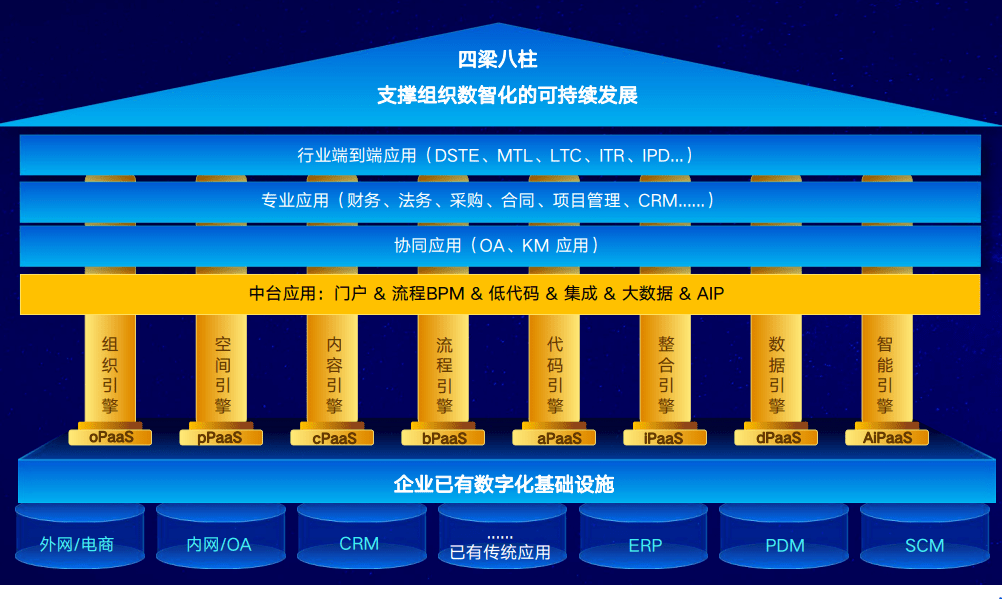 四梁八柱

支撑组织数智化的可持续发展

行业端到端应用（DSTE、MTL、LTC、ITR、IPD...）

专业应用（财务、法务、采购、合同、项目管理、CRM......）

协同应用（OA、KM 应用）

中台应用：门户 & 流程BPM & 低代码 & 集成 & 大数据 & AIP

组织引擎

空间引擎

内容引擎

流程引擎

代码引擎

整合引擎

数据引擎

智能引擎

oPaaS

pPaaS

cPaaS

bPaaS

aPaaS

iPaaS

dPaaS

AIPaaS

企业已有数字化基础设施

外网/电商

内网/OA

CRM

......
已有传统应用

ERP

PDM

SCM